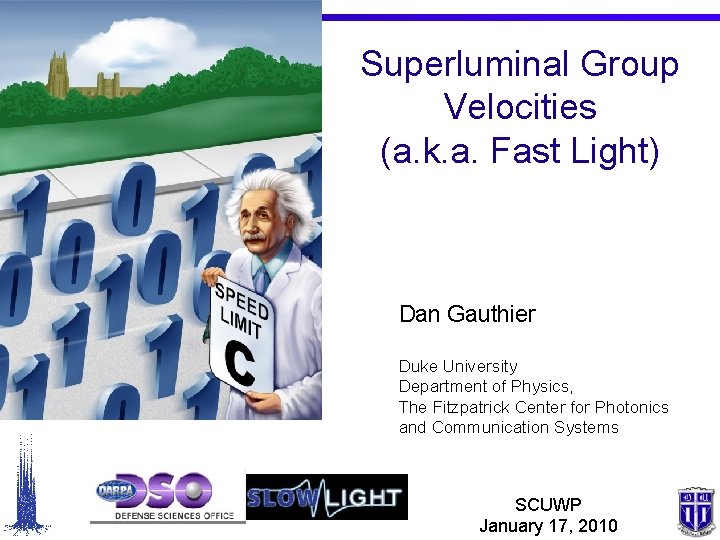 Superluminal Group Velocities (a.k.a. Fast Light)

SPEED LIMIT
C

Dan Gauthier

Duke University
Department of Physics,
The Fitzpatrick Center for Photonics and Communication Systems

DARPA DSO
DEFENSE SCIENCES OFFICE

SLOW LIGHT

SCUWP
January 17, 2010